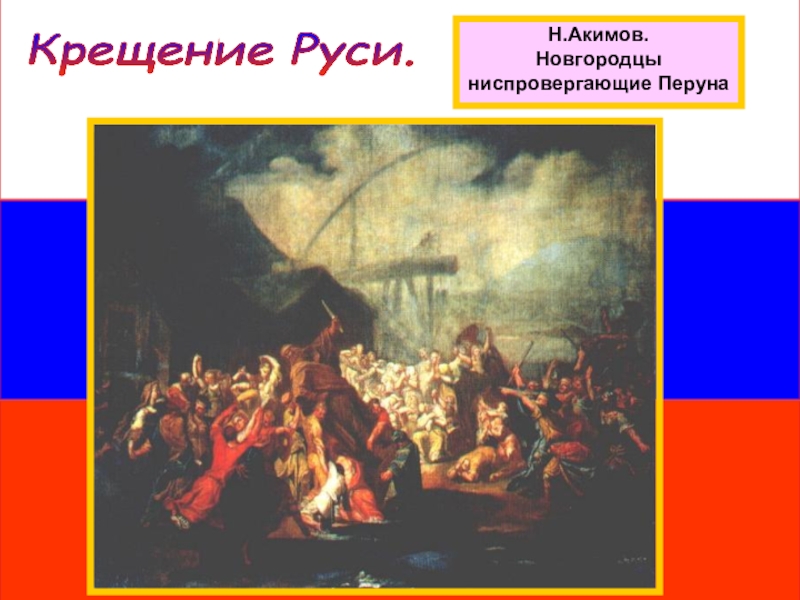 Крещение Руси.

Н.Акимов.
Новгородцы ниспровергающие Перуна